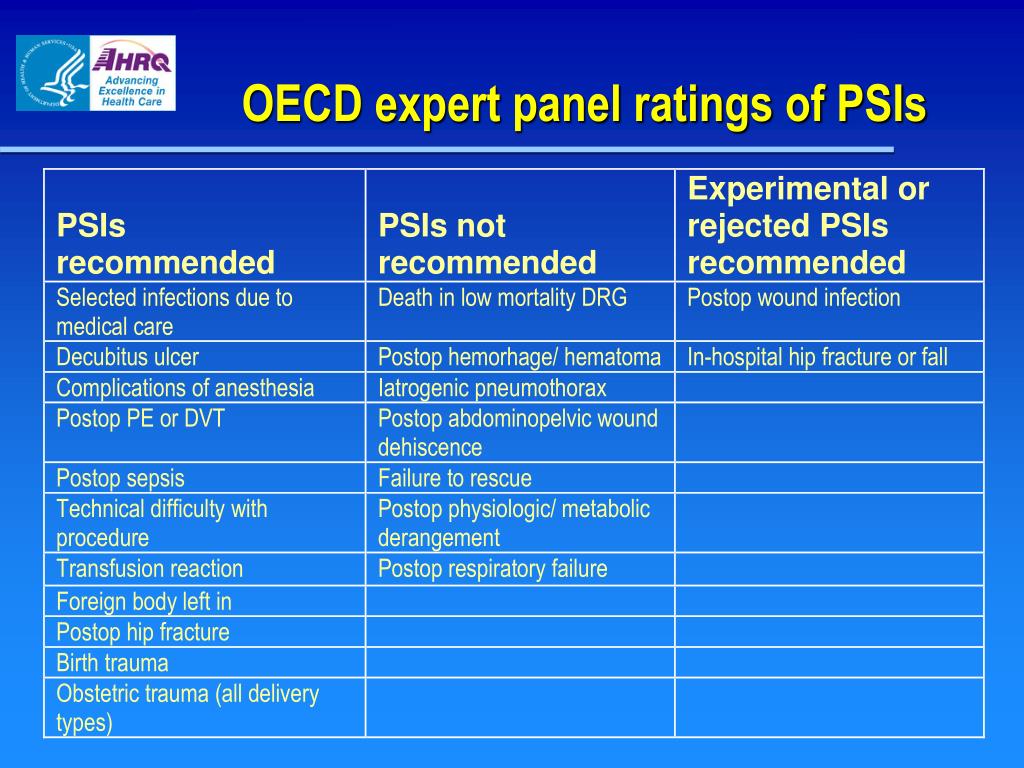 AHRQ Advancing Excellence in Health Care

OECD expert panel ratings of PSIs

| PSIs recommended | PSIs not recommended | Experimental or rejected PSIs recommended |
|---|---|---|
| Selected infections due to medical care | Death in low mortality DRG | Postop wound infection |
| Decubitus ulcer | Postop hemorhage/ hematoma | In-hospital hip fracture or fall |
| Complications of anesthesia | Iatrogenic pneumothorax | |
| Postop PE or DVT | Postop abdominopelvic wound dehiscence | |
| Postop sepsis | Failure to rescue | |
| Technical difficulty with procedure | Postop physiologic/ metabolic derangement | |
| Transfusion reaction | Postop respiratory failure | |
| Foreign body left in | | |
| Postop hip fracture | | |
| Birth trauma | | |
| Obstetric trauma (all delivery types) | | |